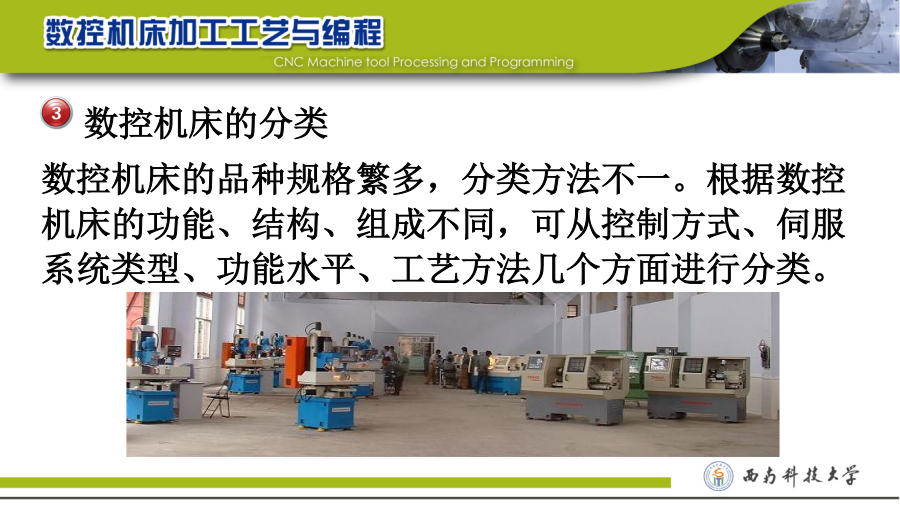 数控机床加工工艺与编程
CNC Machine tool Processing and Programming

3 数控机床的分类

数控机床的品种规格繁多，分类方法不一。根据数控机床的功能、结构、组成不同，可从控制方式、伺服系统类型、功能水平、工艺方法几个方面进行分类。

西南科技大学